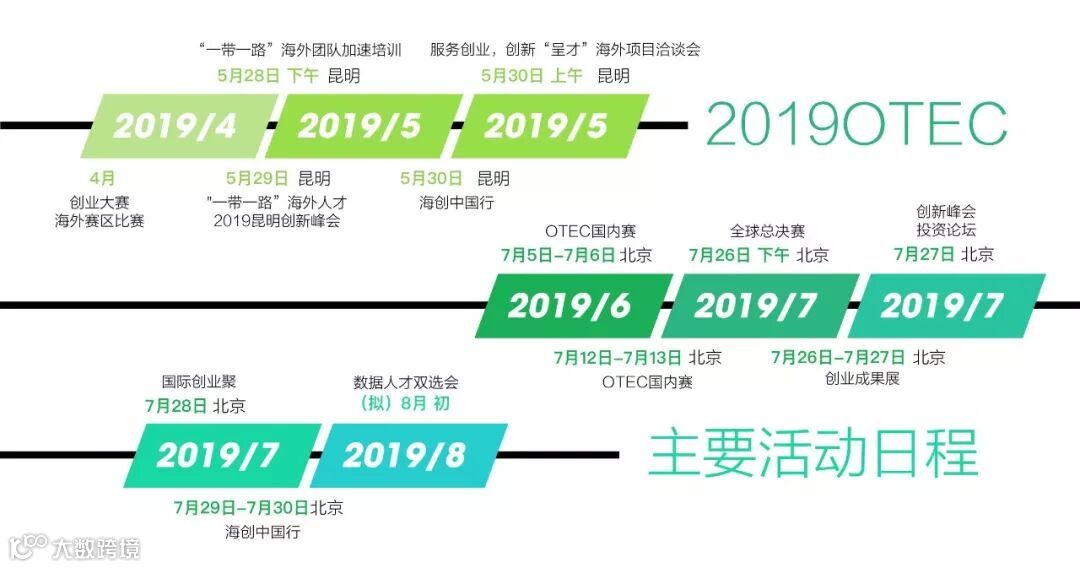 “一带一路”海外团队加速培训
5月28日 下午 昆明

服务创业，创新“呈才”海外项目洽谈会
5月30日 上午 昆明

2019/4
2019/5
2019/5

2019OTEC

4月
创业大赛
海外赛区比赛

5月29日 昆明
“一带一路”海外人才
2019昆明创新峰会

5月30日 昆明
海创中国行

OTEC国内赛
7月5日–7月6日 北京

全球总决赛
7月26日 下午 北京

创新峰会
投资论坛
7月27日 北京

2019/6
2019/7
2019/7

7月12日–7月13日 北京
OTEC国内赛

7月26日–7月27日 北京
创业成果展

国际创业聚
7月28日 北京

数据人才双选会
（拟）8月 初

2019/7
2019/8

主要活动日程

7月29日–7月30日 北京
海创中国行

大数跨境